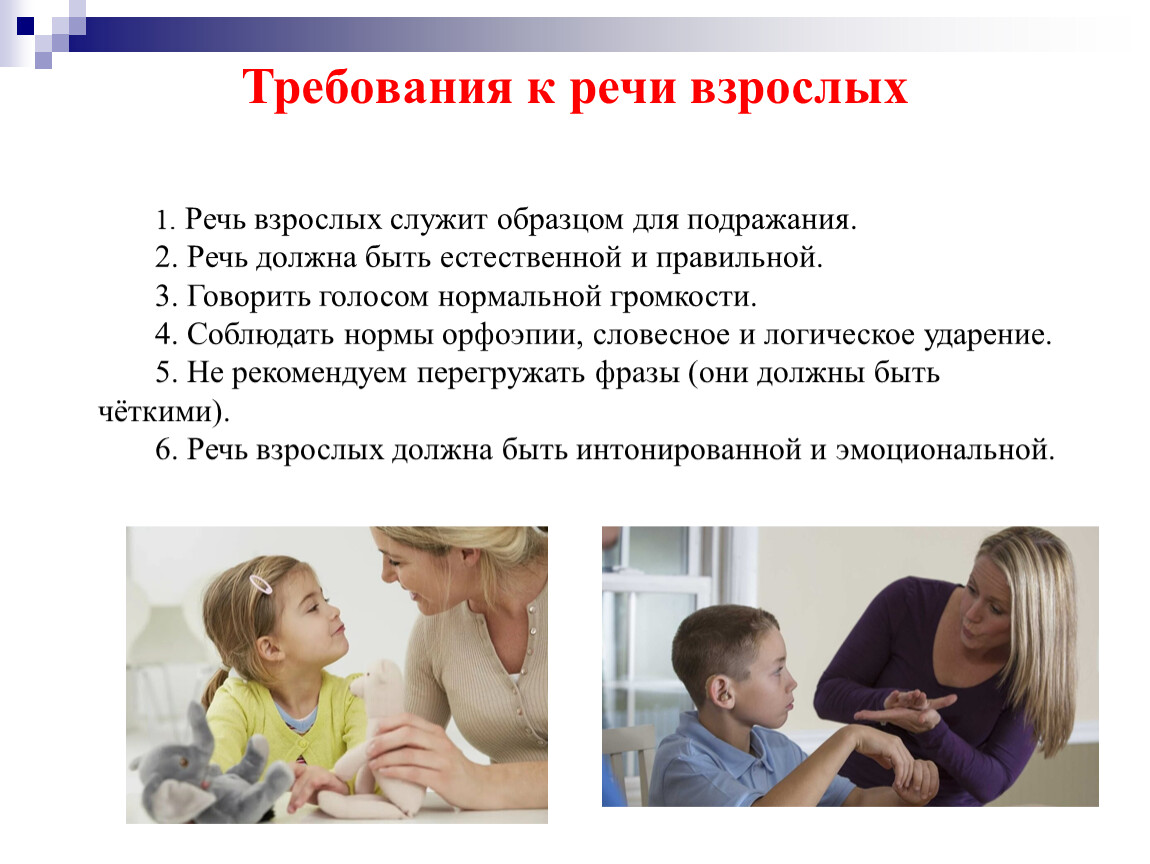 Требования к речи взрослых

1. Речь взрослых служит образцом для подражания.

2. Речь должна быть естественной и правильной.

3. Говорить голосом нормальной громкости.

4. Соблюдать нормы орфоэпии, словесное и логическое ударение.

5. Не рекомендуем перегружать фразы (они должны быть чёткими).

6. Речь взрослых должна быть интонированной и эмоциональной.